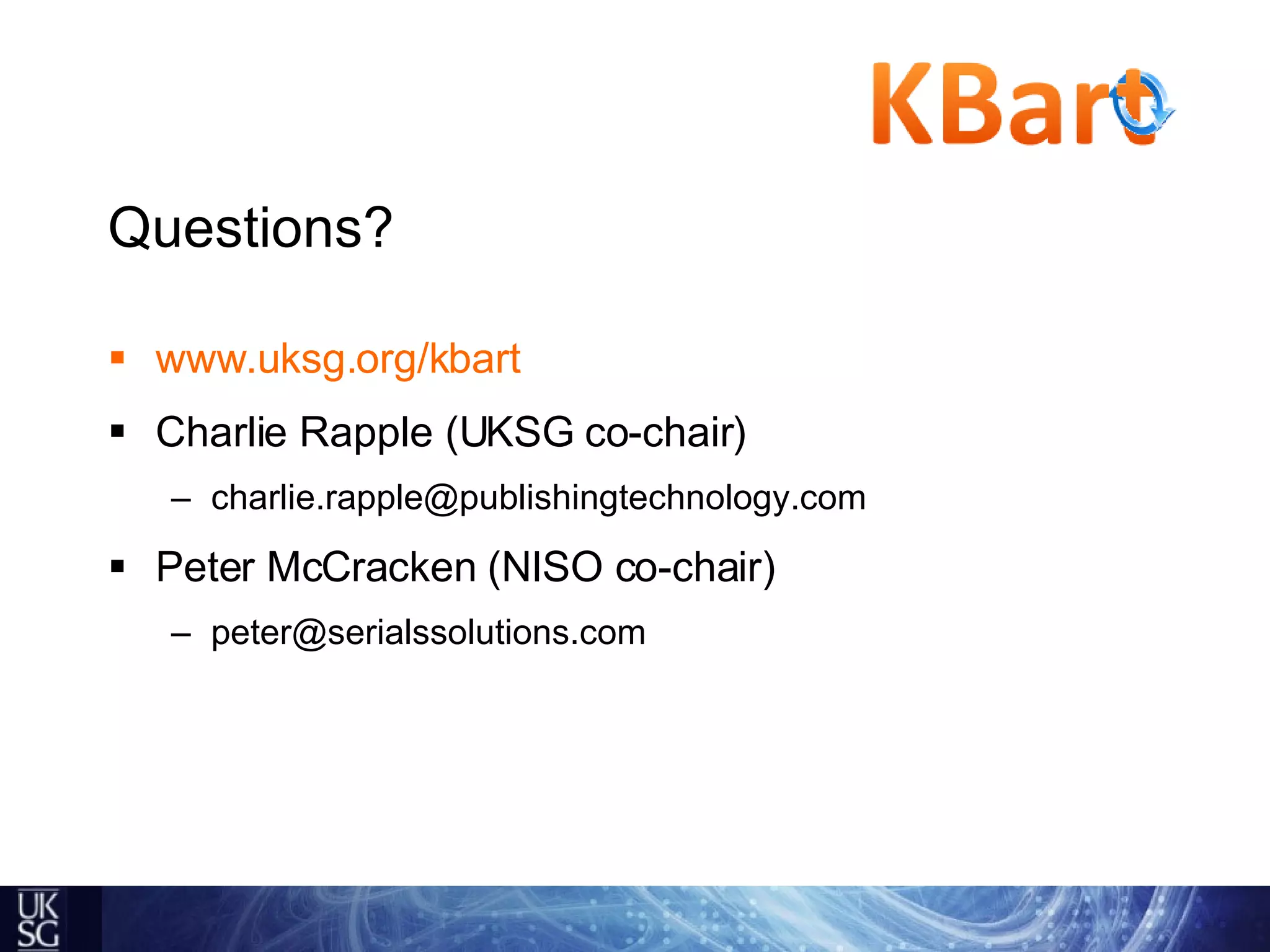 KBart

Questions?

▪ www.uksg.org/kbart
▪ Charlie Rapple (UKSG co-chair)
– charlie.rapple@publishingtechnology.com
▪ Peter McCracken (NISO co-chair)
– peter@serialssolutions.com

UK SG